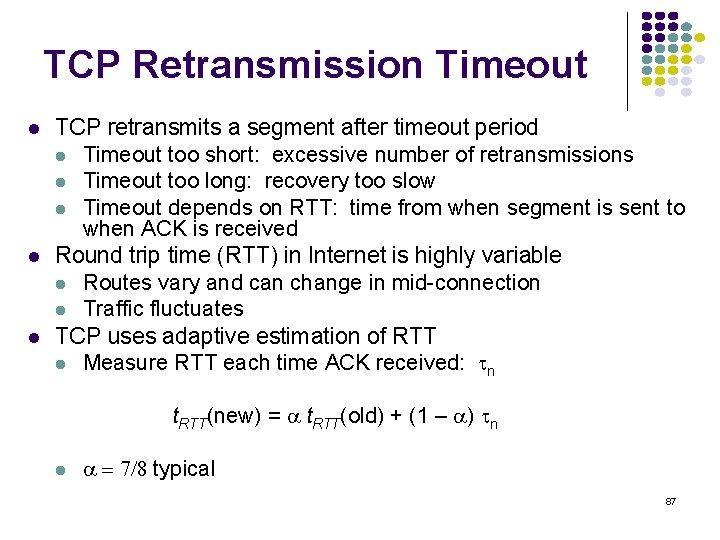 TCP Retransmission Timeout

- TCP retransmits a segment after timeout period
  - Timeout too short: excessive number of retransmissions
  - Timeout too long: recovery too slow
  - Timeout depends on RTT: time from when segment is sent to when ACK is received
- Round trip time (RTT) in Internet is highly variable
  - Routes vary and can change in mid-connection
  - Traffic fluctuates
- TCP uses adaptive estimation of RTT
  - Measure RTT each time ACK received: $\tau_n$

$t_{RTT}(\text{new}) = \alpha\, t_{RTT}(\text{old}) + (1 - \alpha)\, \tau_n$

  - $\alpha = 7/8$ typical

87